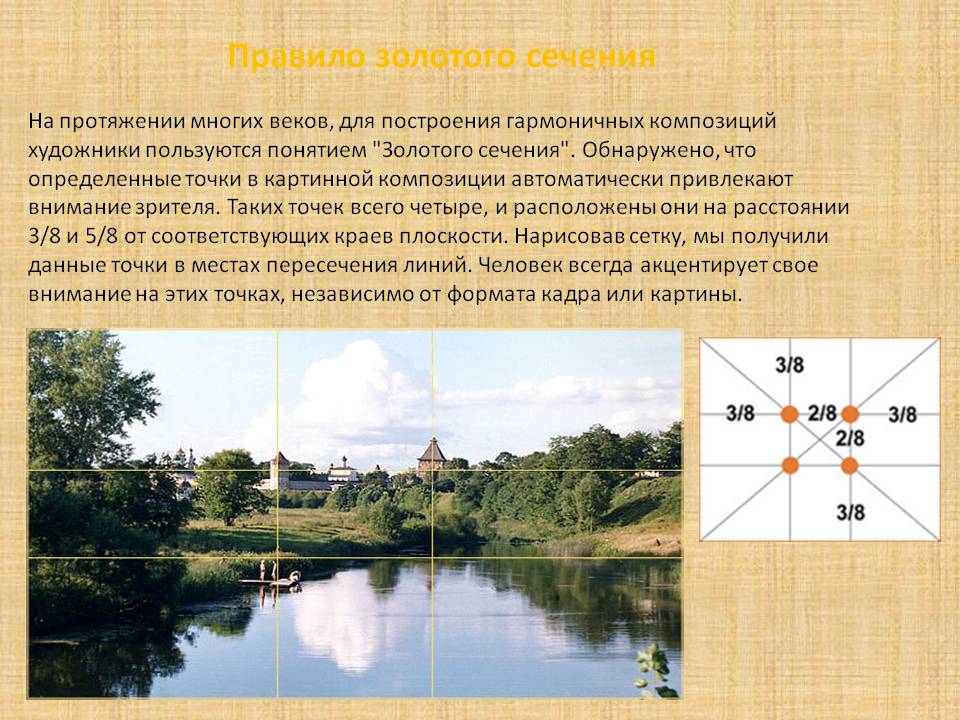 Правило золотого сечения

На протяжении многих веков, для построения гармоничных композиций художники пользуются понятием "Золотого сечения". Обнаружено, что определенные точки в картинной композиции автоматически привлекают внимание зрителя. Таких точек всего четыре, и расположены они на расстоянии 3/8 и 5/8 от соответствующих краев плоскости. Нарисовав сетку, мы получили данные точки в местах пересечения линий. Человек всегда акцентирует свое внимание на этих точках, независимо от формата кадра или картины.

3/8
3/8
2/8
3/8
2/8
3/8